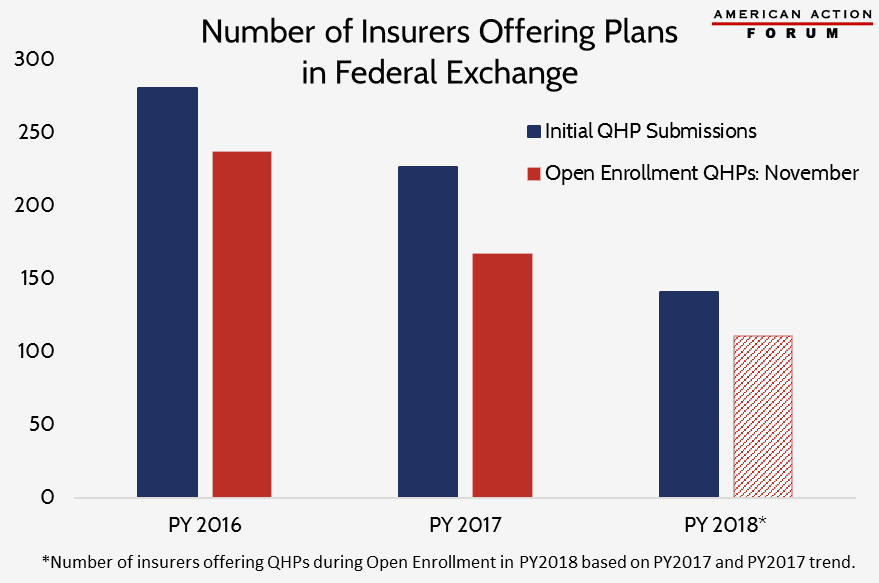 Number of Insurers Offering Plans in Federal Exchange

AMERICAN ACTION FORUM

300
250
200
150
100
50
0

Initial QHP Submissions
Open Enrollment QHPs: November

PY 2016
PY 2017
PY 2018*

*Number of insurers offering QHPs during Open Enrollment in PY2018 based on PY2017 and PY2017 trend.